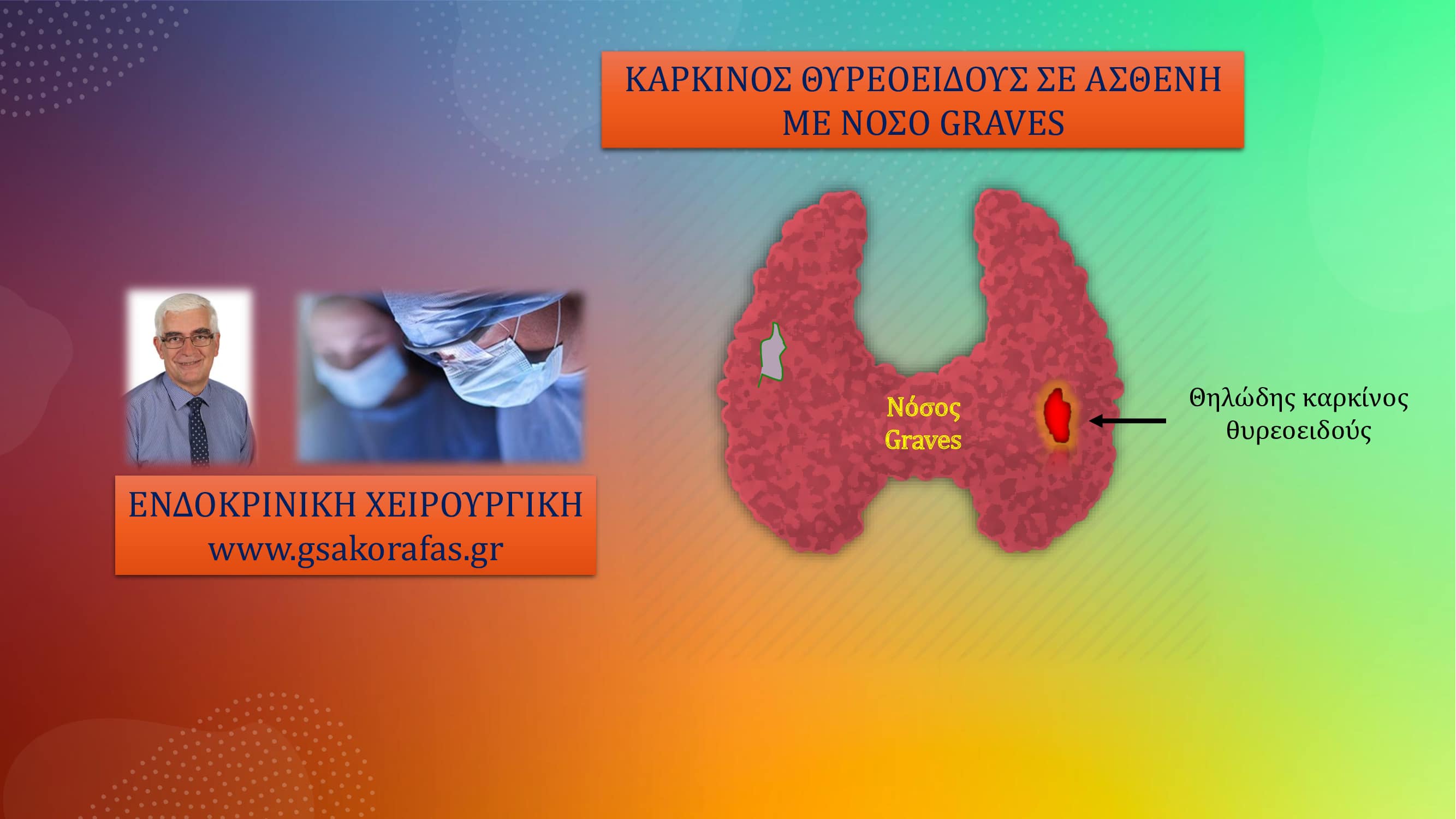 ΚΑΡΚΙΝΟΣ ΘΥΡΕΟΕΙΔΟΥΣ ΣΕ ΑΣΘΕΝΗ ΜΕ ΝΟΣΟ GRAVES

Νόσος Graves

Θηλώδης καρκίνος θυρεοειδούς

ΕΝΔΟΚΡΙΝΙΚΗ ΧΕΙΡΟΥΡΓΙΚΗ
www.gsakorafas.gr